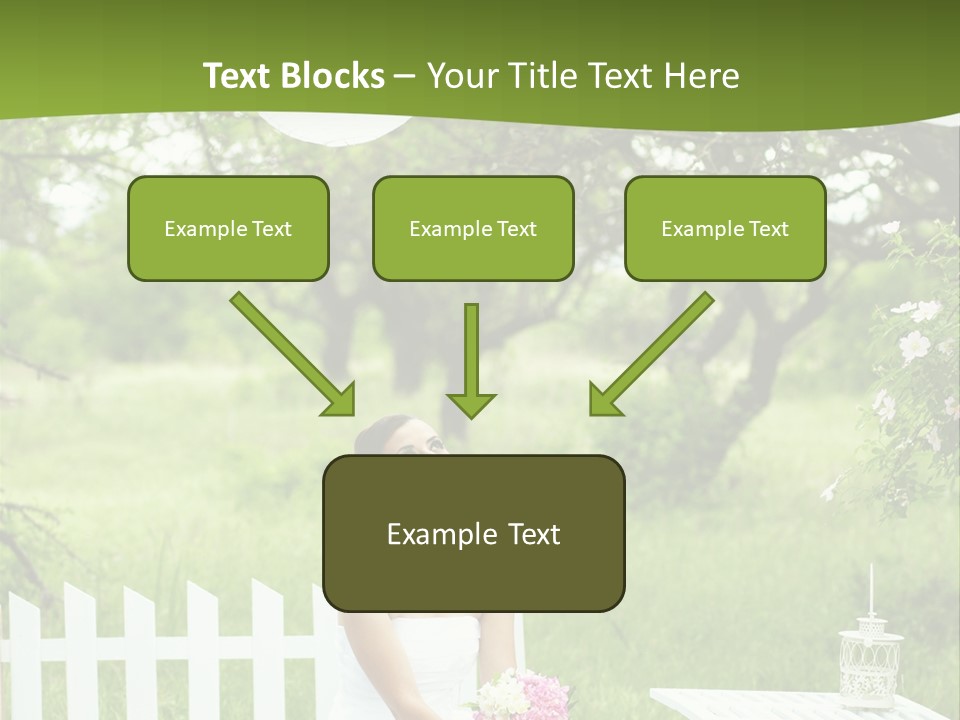 Text Blocks – Your Title Text Here

Example Text

Example Text

Example Text

Example Text